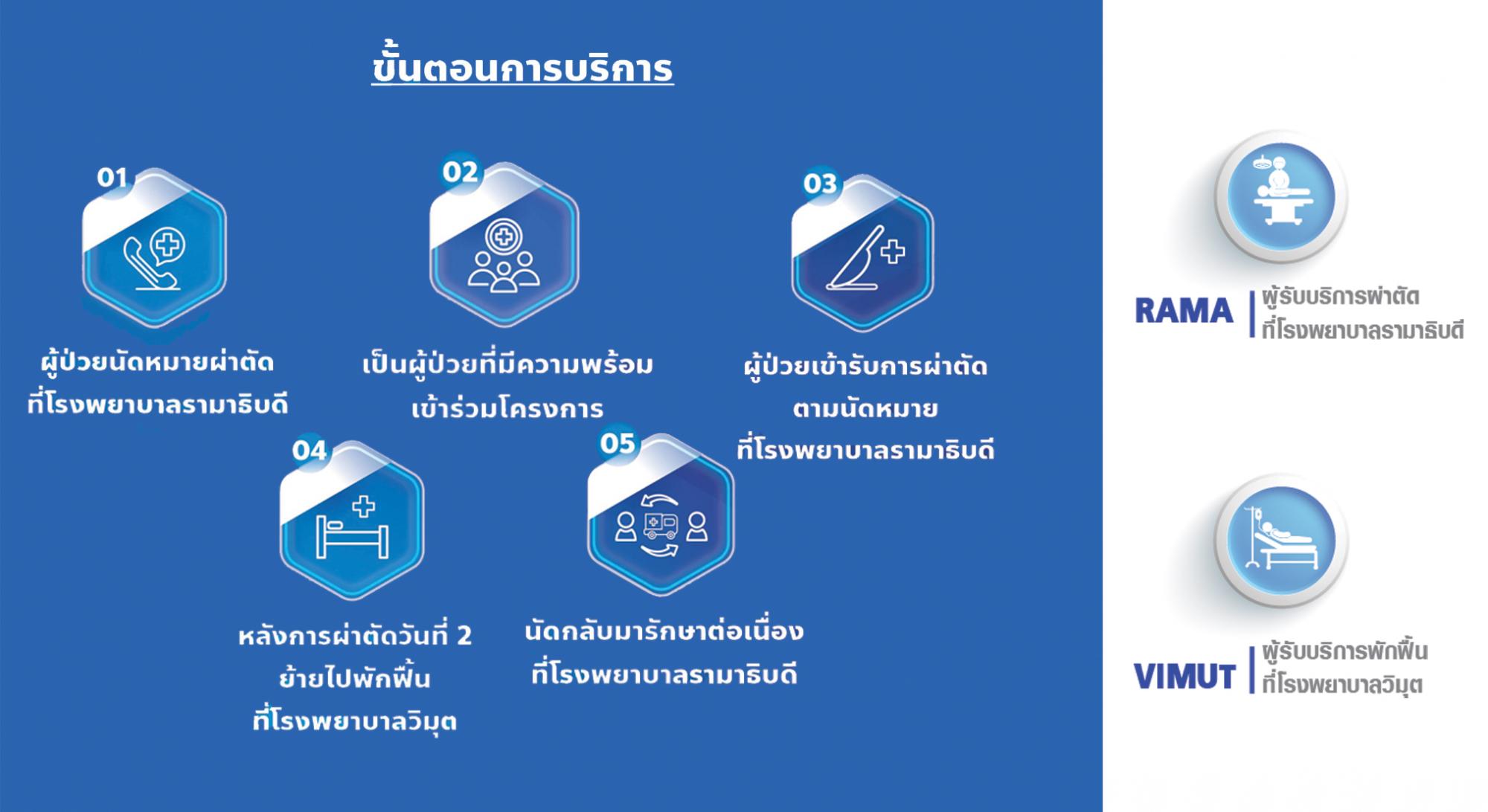 ขั้นตอนการบริการ

01
ผู้ป่วยนัดหมายผ่าตัด ที่โรงพยาบาลรามาธิบดี

02
เป็นผู้ป่วยที่มีความพร้อม เข้าร่วมโครงการ

03
ผู้ป่วยเข้ารับการผ่าตัด ตามนัดหมาย ที่โรงพยาบาลรามาธิบดี

04
หลังการผ่าตัดวันที่ 2 ย้ายไปพักฟื้น ที่โรงพยาบาลวิมุต

05
นัดกลับมารักษาต่อเนื่อง ที่โรงพยาบาลรามาธิบดี

RAMA
ผู้รับบริการผ่าตัด ที่โรงพยาบาลรามาธิบดี

VIMUT
ผู้รับบริการพักฟื้น ที่โรงพยาบาลวิมุต